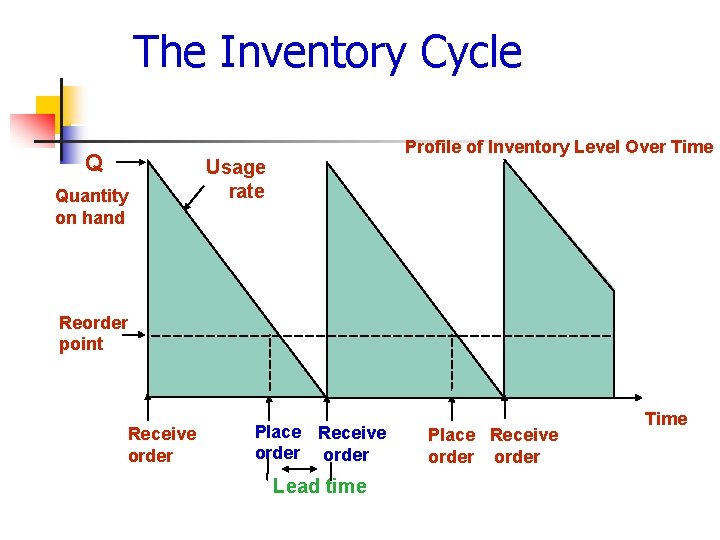 The Inventory Cycle

Profile of Inventory Level Over Time

Q

Quantity on hand

Usage rate

Reorder point

Receive order

Place order

Receive order

Place order

Receive order

Time

Lead time